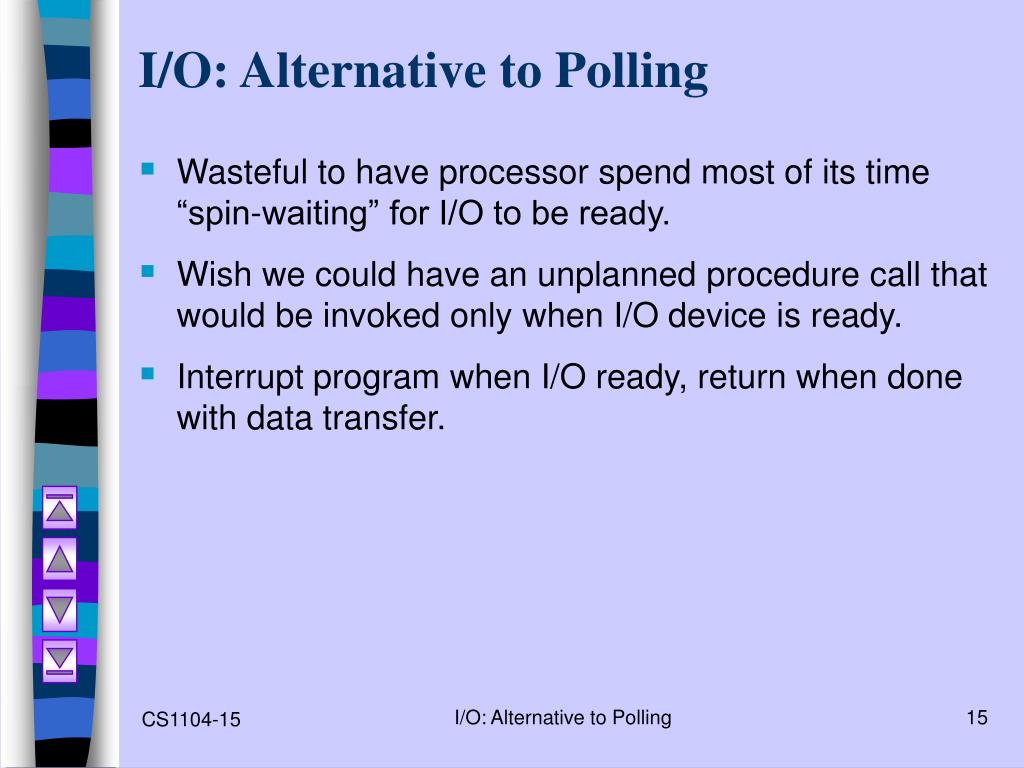 I/O: Alternative to Polling

Wasteful to have processor spend most of its time “spin-waiting” for I/O to be ready.

Wish we could have an unplanned procedure call that would be invoked only when I/O device is ready.

Interrupt program when I/O ready, return when done with data transfer.

CS1104-15

I/O: Alternative to Polling

15